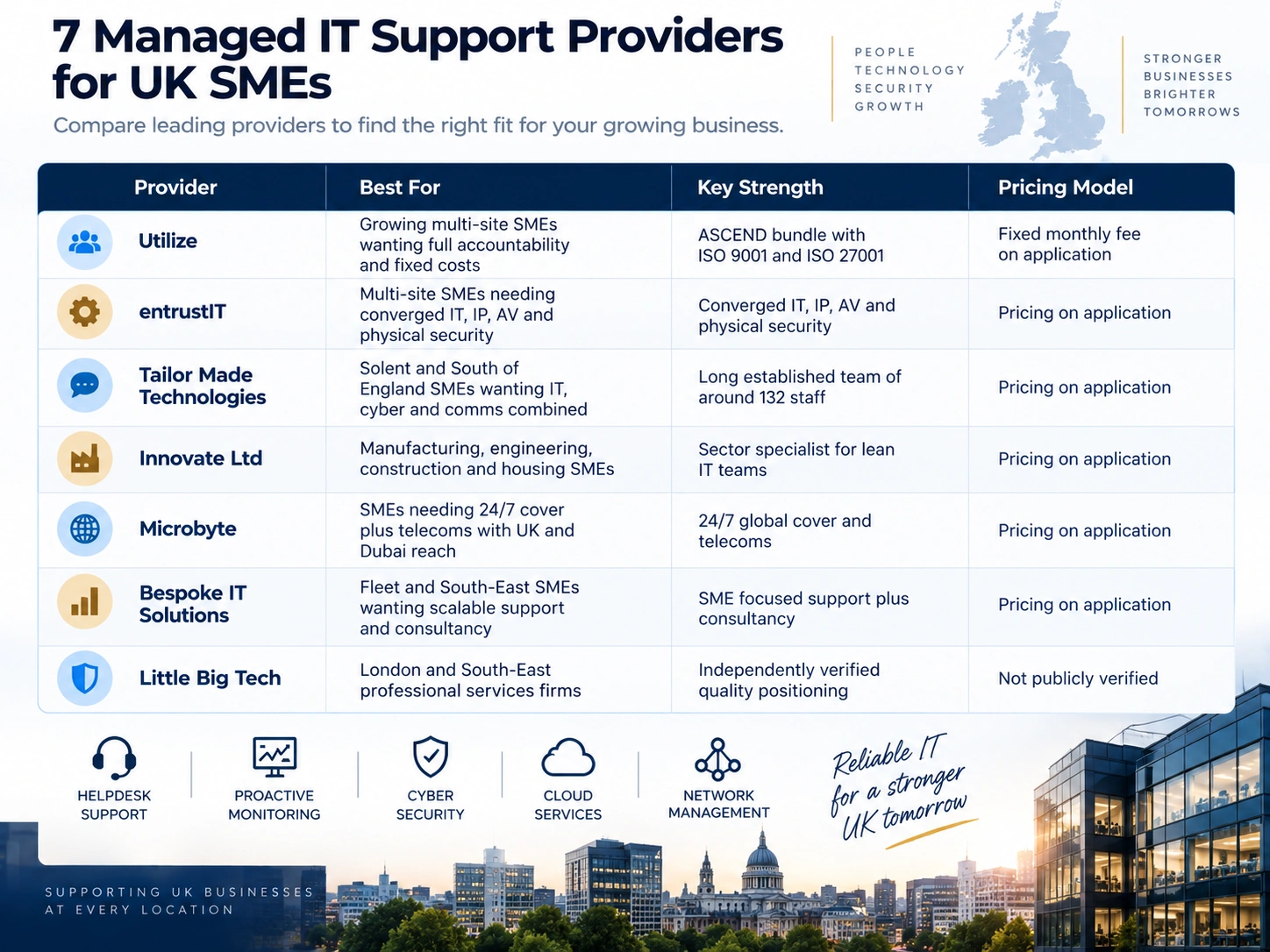 7 Managed IT Support Providers for UK SMEs

Compare leading providers to find the right fit for your growing business.

PEOPLE
TECHNOLOGY
SECURITY
GROWTH

STRONGER
BUSINESSES
BRIGHTER
TOMORROWS

| Provider | Best For | Key Strength | Pricing Model |
|---|---|---|---|
| Utilize | Growing multi-site SMEs wanting full accountability and fixed costs | ASCEND bundle with ISO 9001 and ISO 27001 | Fixed monthly fee on application |
| entrustIT | Multi-site SMEs needing converged IT, IP, AV and physical security | Converged IT, IP, AV and physical security | Pricing on application |
| Tailor Made Technologies | Solent and South of England SMEs wanting IT, cyber and comms combined | Long established team of around 132 staff | Pricing on application |
| Innovate Ltd | Manufacturing, engineering, construction and housing SMEs | Sector specialist for lean IT teams | Pricing on application |
| Microbyte | SMEs needing 24/7 cover plus telecoms with UK and Dubai reach | 24/7 global cover and telecoms | Pricing on application |
| Bespoke IT Solutions | Fleet and South-East SMEs wanting scalable support and consultancy | SME focused support plus consultancy | Pricing on application |
| Little Big Tech | London and South-East professional services firms | Independently verified quality positioning | Not publicly verified |

HELPDESK SUPPORT
PROACTIVE MONITORING
CYBER SECURITY
CLOUD SERVICES
NETWORK MANAGEMENT

Reliable IT for a stronger UK tomorrow

SUPPORTING UK BUSINESSES AT EVERY LOCATION